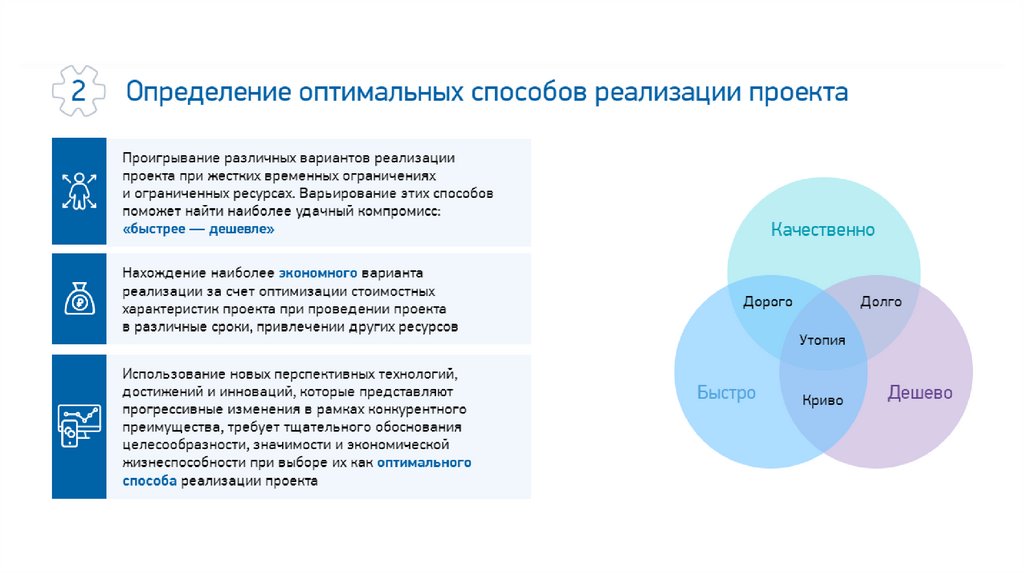 2 Определение оптимальных способов реализации проекта

Проигрывание различных вариантов реализации проекта при жестких временных ограничениях и ограниченных ресурсах. Варьирование этих способов поможет найти наиболее удачный компромисс: «быстрее — дешевле»

Нахождение наиболее экономного варианта реализации за счет оптимизации стоимостных характеристик проекта при проведении проекта в различные сроки, привлечении других ресурсов

Использование новых перспективных технологий, достижений и инноваций, которые представляют прогрессивные изменения в рамках конкурентного преимущества, требует тщательного обоснования целесообразности, значимости и экономической жизнеспособности при выборе их как оптимального способа реализации проекта

Качественно
Дорого
Долго
Утопия
Быстро
Криво
Дешево